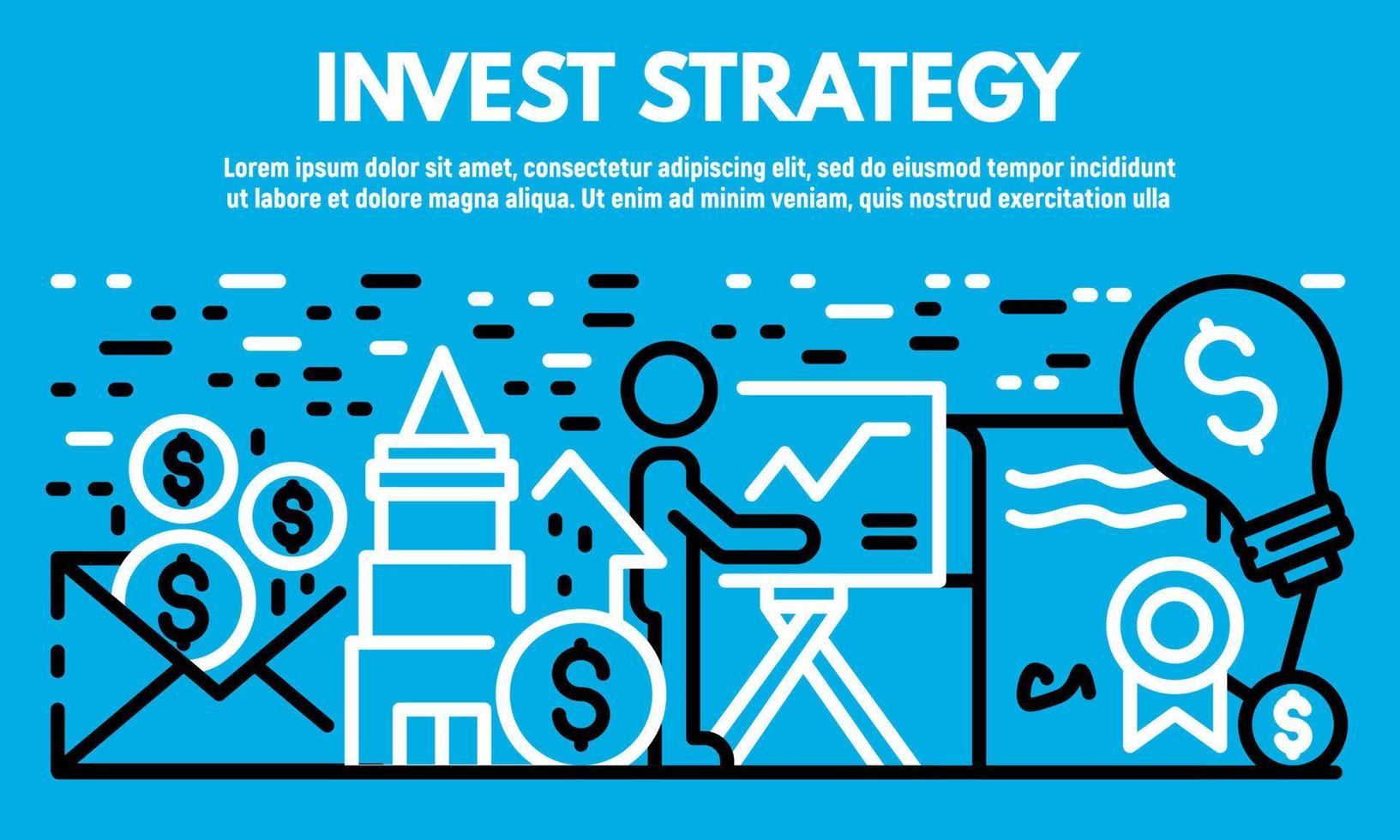 INVEST STRATEGY

Lorem ipsum dolor sit amet, consectetur adipiscing elit, sed do eiusmod tempor incididunt ut labore et dolore magna aliqua. Ut enim ad minim veniam, quis nostrud exercitation ulla

$
$
$
$
$
$